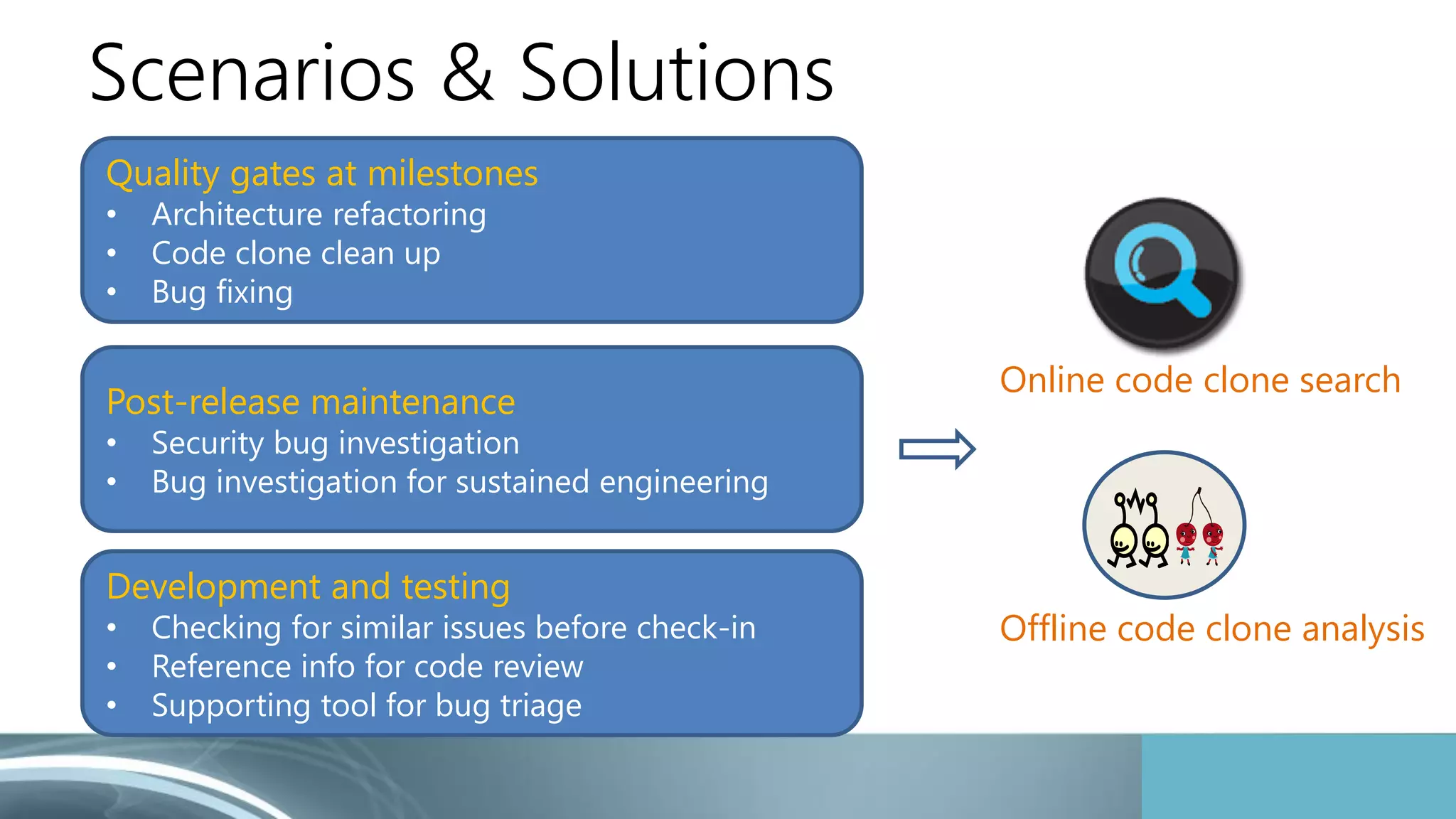 Scenarios & Solutions

Quality gates at milestones
• Architecture refactoring
• Code clone clean up
• Bug fixing

Post-release maintenance
• Security bug investigation
• Bug investigation for sustained engineering

Development and testing
• Checking for similar issues before check-in
• Reference info for code review
• Supporting tool for bug triage

Online code clone search

Offline code clone analysis